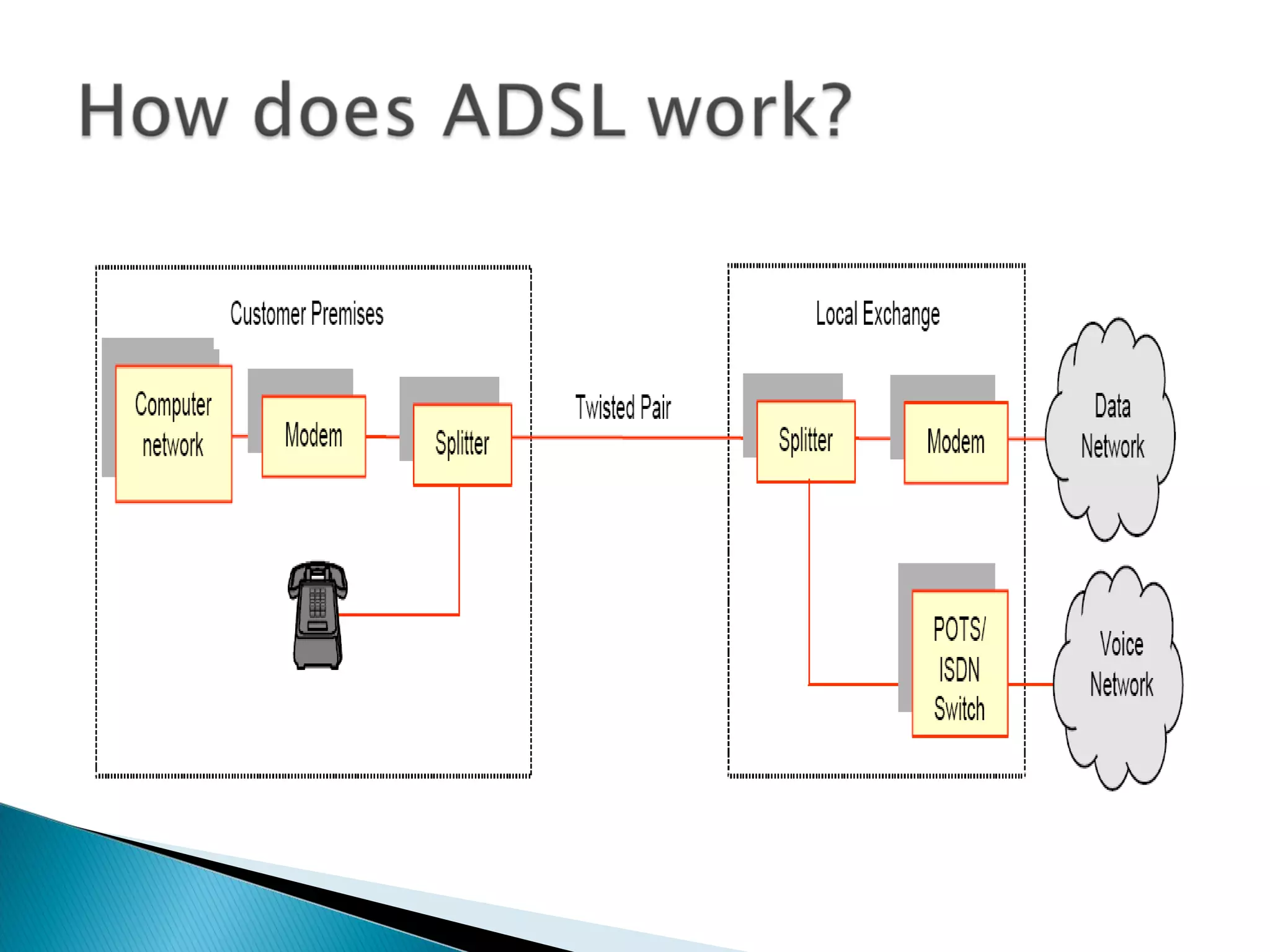 How does ADSL work?

Customer Premises

Computer network

Modem

Splitter

Twisted Pair

Local Exchange

Splitter

Modem

Data Network

POTS/ ISDN Switch

Voice Network